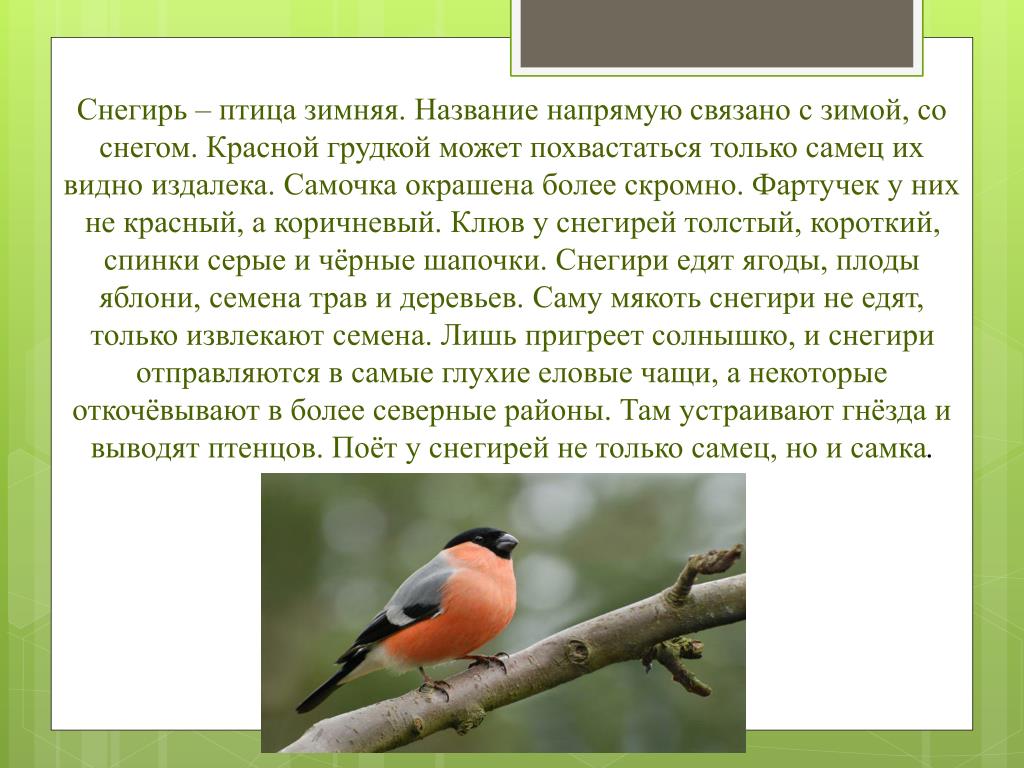 Снегирь – птица зимняя. Название напрямую связано с зимой, со снегом. Красной грудкой может похвастаться только самец их видно издалека. Самочка окрашена более скромно. Фартучек у них не красный, а коричневый. Клюв у снегирей толстый, короткий, спинки серые и чёрные шапочки. Снегири едят ягоды, плоды яблони, семена трав и деревьев. Саму мякоть снегири не едят, только извлекают семена. Лишь пригреет солнышко, и снегири отправляются в самые глухие еловые чащи, а некоторые откочёвывают в более северные районы. Там устраивают гнёзда и выводят птенцов. Поёт у снегирей не только самец, но и самка.